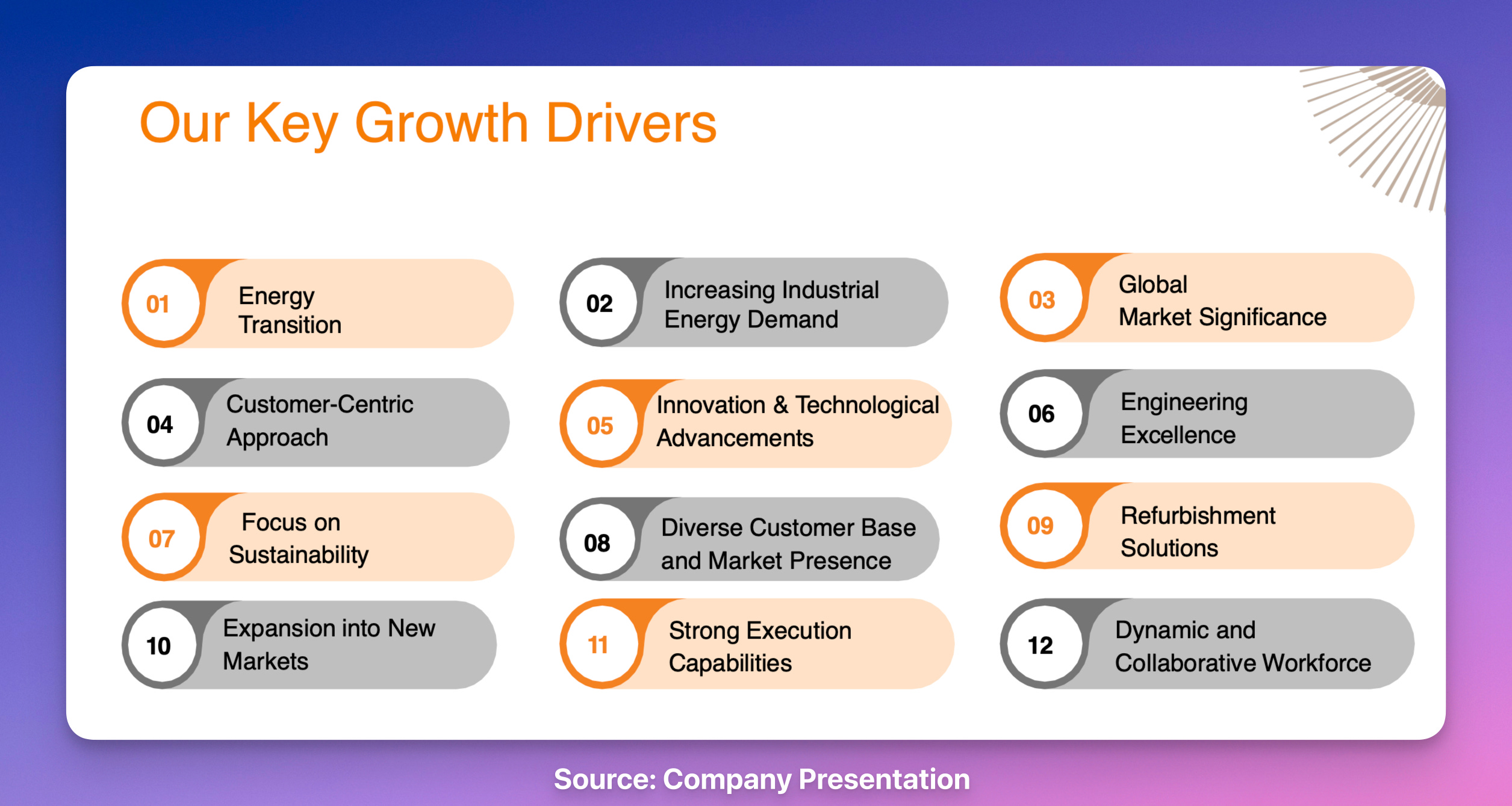 Our Key Growth Drivers

01 Energy Transition

02 Increasing Industrial Energy Demand

03 Global Market Significance

04 Customer-Centric Approach

05 Innovation & Technological Advancements

06 Engineering Excellence

07 Focus on Sustainability

08 Diverse Customer Base and Market Presence

09 Refurbishment Solutions

10 Expansion into New Markets

11 Strong Execution Capabilities

12 Dynamic and Collaborative Workforce

Source: Company Presentation